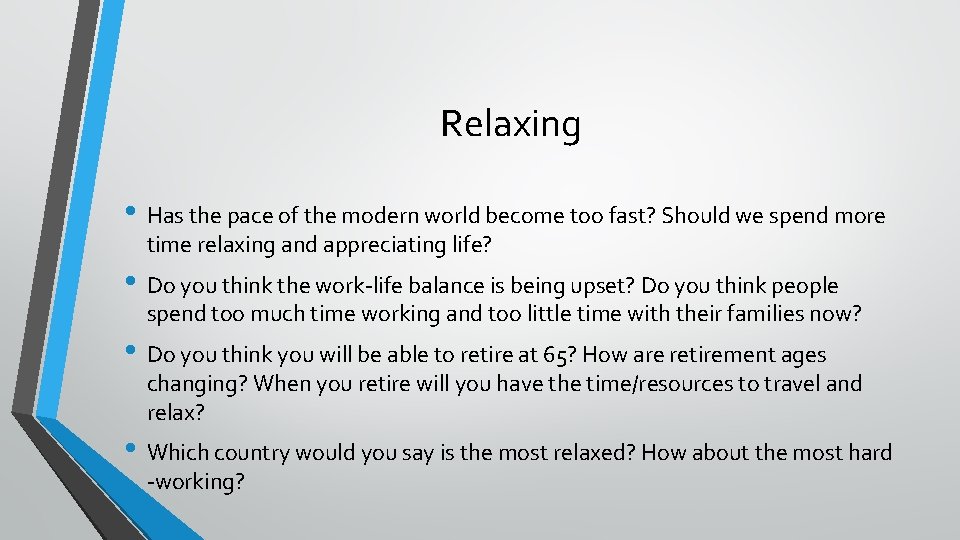 Relaxing

• Has the pace of the modern world become too fast? Should we spend more time relaxing and appreciating life?

• Do you think the work-life balance is being upset? Do you think people spend too much time working and too little time with their families now?

• Do you think you will be able to retire at 65? How are retirement ages changing? When you retire will you have the time/resources to travel and relax?

• Which country would you say is the most relaxed? How about the most hard -working?